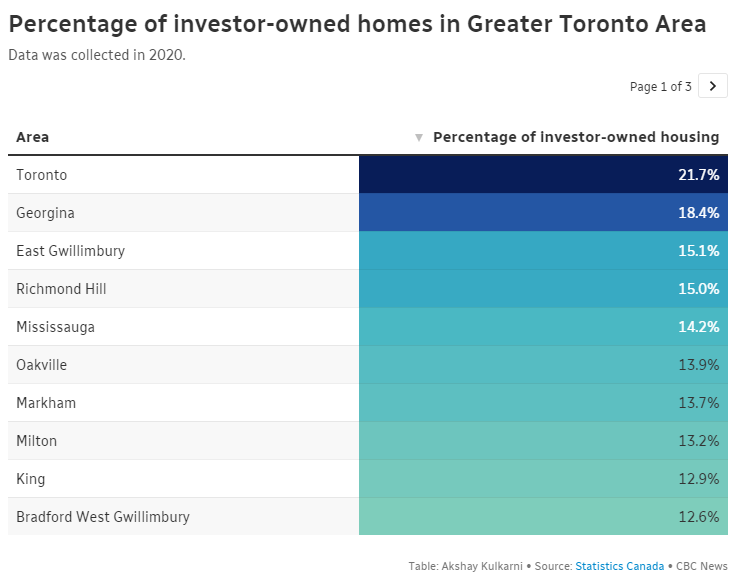 Percentage of investor-owned homes in Greater Toronto Area

Data was collected in 2020.

Page 1 of 3 >

| Area | ▼ Percentage of investor-owned housing |
|---|---|
| Toronto | 21.7% |
| Georgina | 18.4% |
| East Gwillimbury | 15.1% |
| Richmond Hill | 15.0% |
| Mississauga | 14.2% |
| Oakville | 13.9% |
| Markham | 13.7% |
| Milton | 13.2% |
| King | 12.9% |
| Bradford West Gwillimbury | 12.6% |

Table: Akshay Kulkarni • Source: Statistics Canada • CBC News